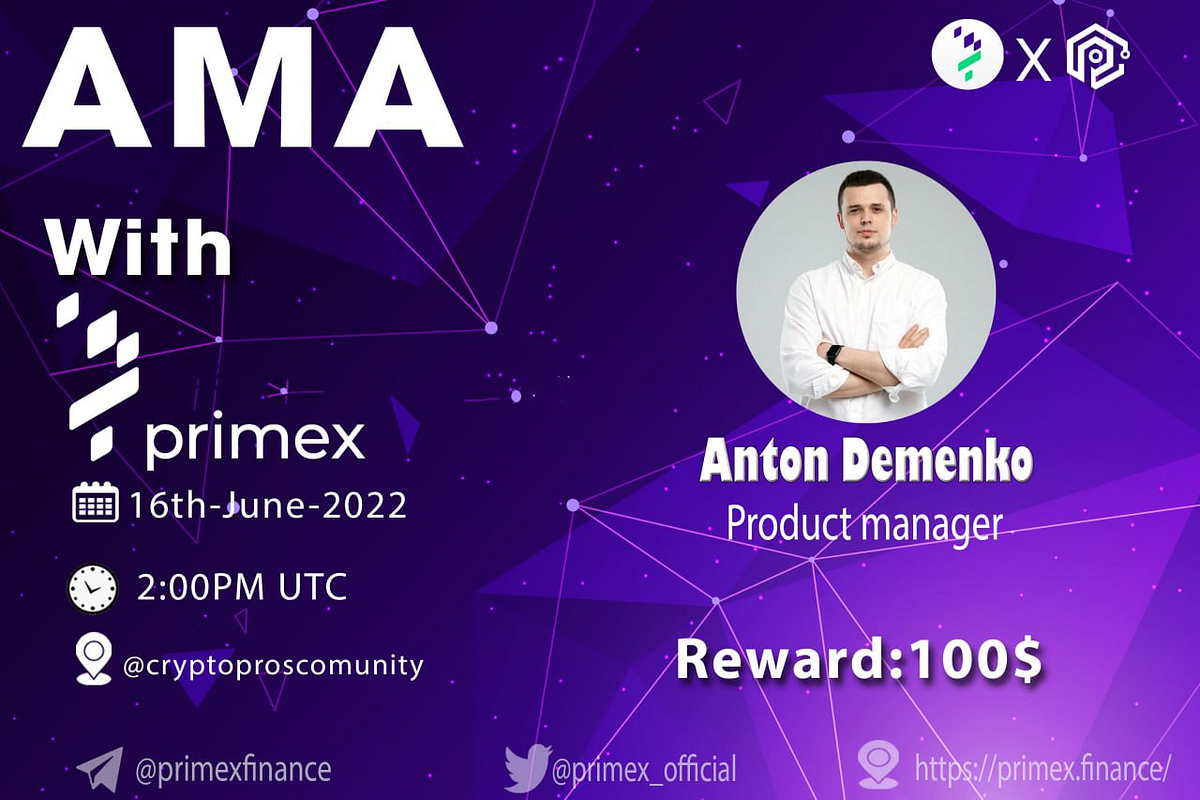 AMA

X

With

primex

16th-June-2022

2:00PM UTC

@cryptoproscomunity

Anton Demenko
Product manager

Reward:100$

@primexfinance @primex_official https://primex.finance/